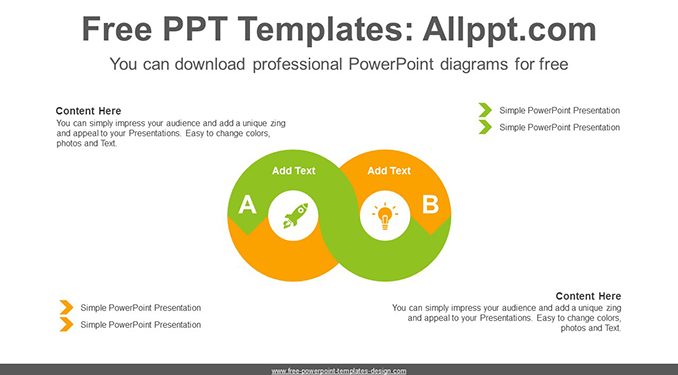 Free PPT Templates: Allppt.com

You can download professional PowerPoint diagrams for free

Content Here

You can simply impress your audience and add a unique zing and appeal to your Presentations. Easy to change colors, photos and Text.

Simple PowerPoint Presentation

Simple PowerPoint Presentation

Add Text

Add Text

A

B

Simple PowerPoint Presentation

Simple PowerPoint Presentation

Content Here

You can simply impress your audience and add a unique zing and appeal to your Presentations. Easy to change colors, photos and Text.

www.free-powerpoint-templates-design.com